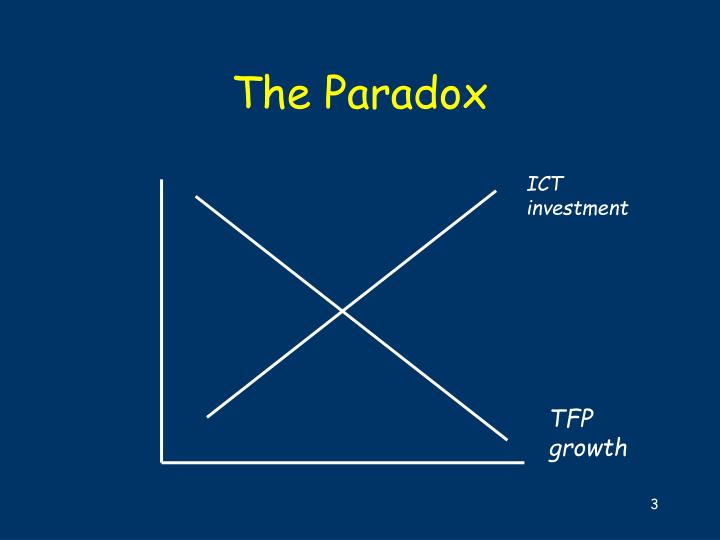 The Paradox

ICT investment

TFP growth

3